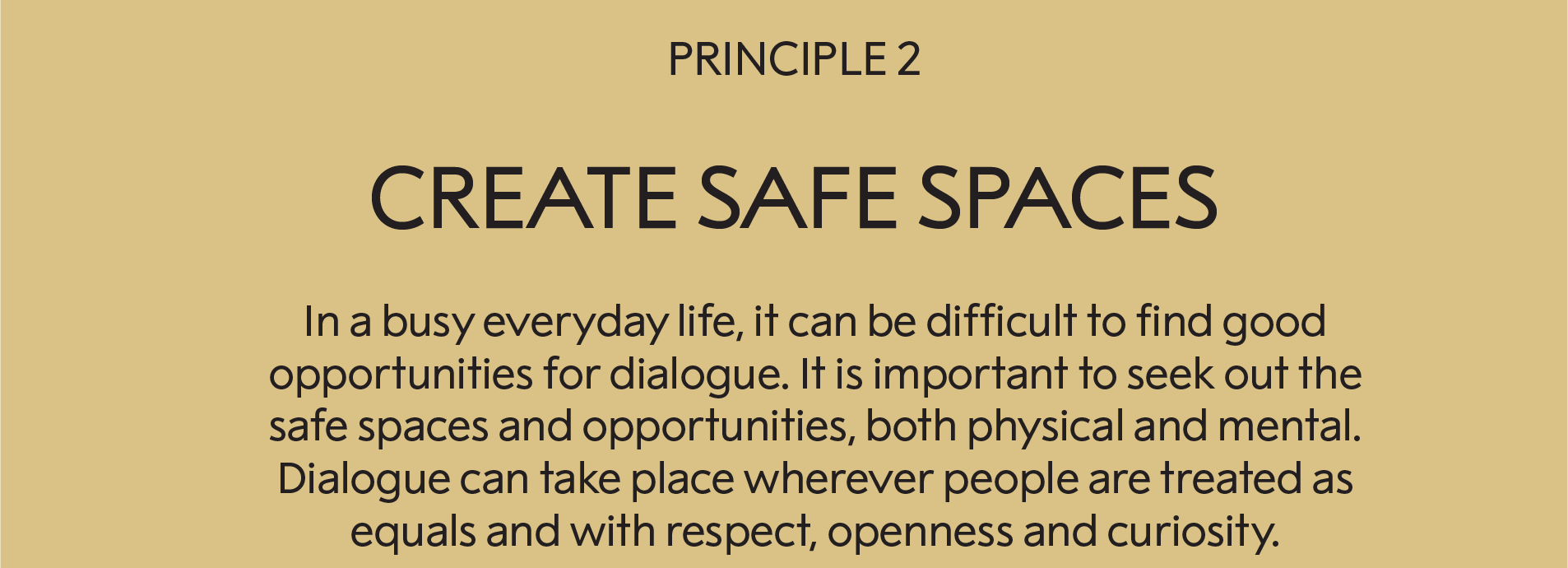 PRINCIPLE 2

CREATE SAFE SPACES

In a busy everyday life, it can be difficult to find good opportunities for dialogue. It is important to seek out the safe spaces and opportunities, both physical and mental. Dialogue can take place wherever people are treated as equals and with respect, openness and curiosity.